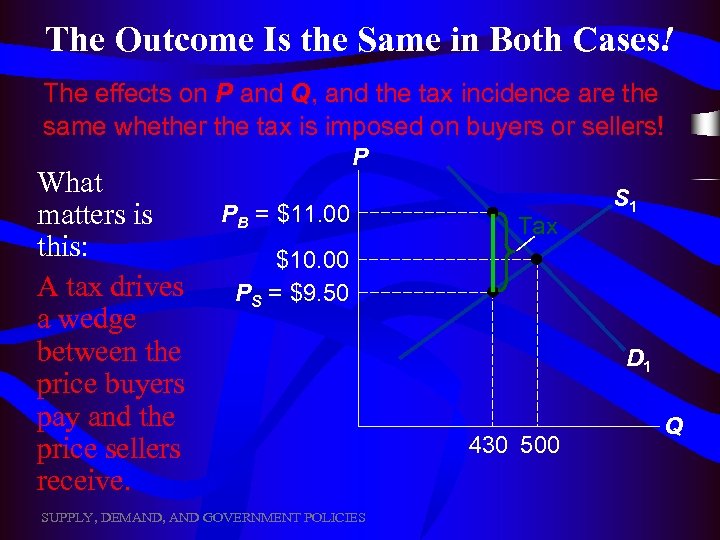 The Outcome Is the Same in Both Cases!

The effects on P and Q, and the tax incidence are the same whether the tax is imposed on buyers or sellers!

What matters is this:

A tax drives a wedge between the price buyers pay and the price sellers receive.

P

$P_B$ = \$11.00

\$10.00

$P_S$ = \$9.50

Tax

$S_1$

$D_1$

Q

430

500

SUPPLY, DEMAND, AND GOVERNMENT POLICIES